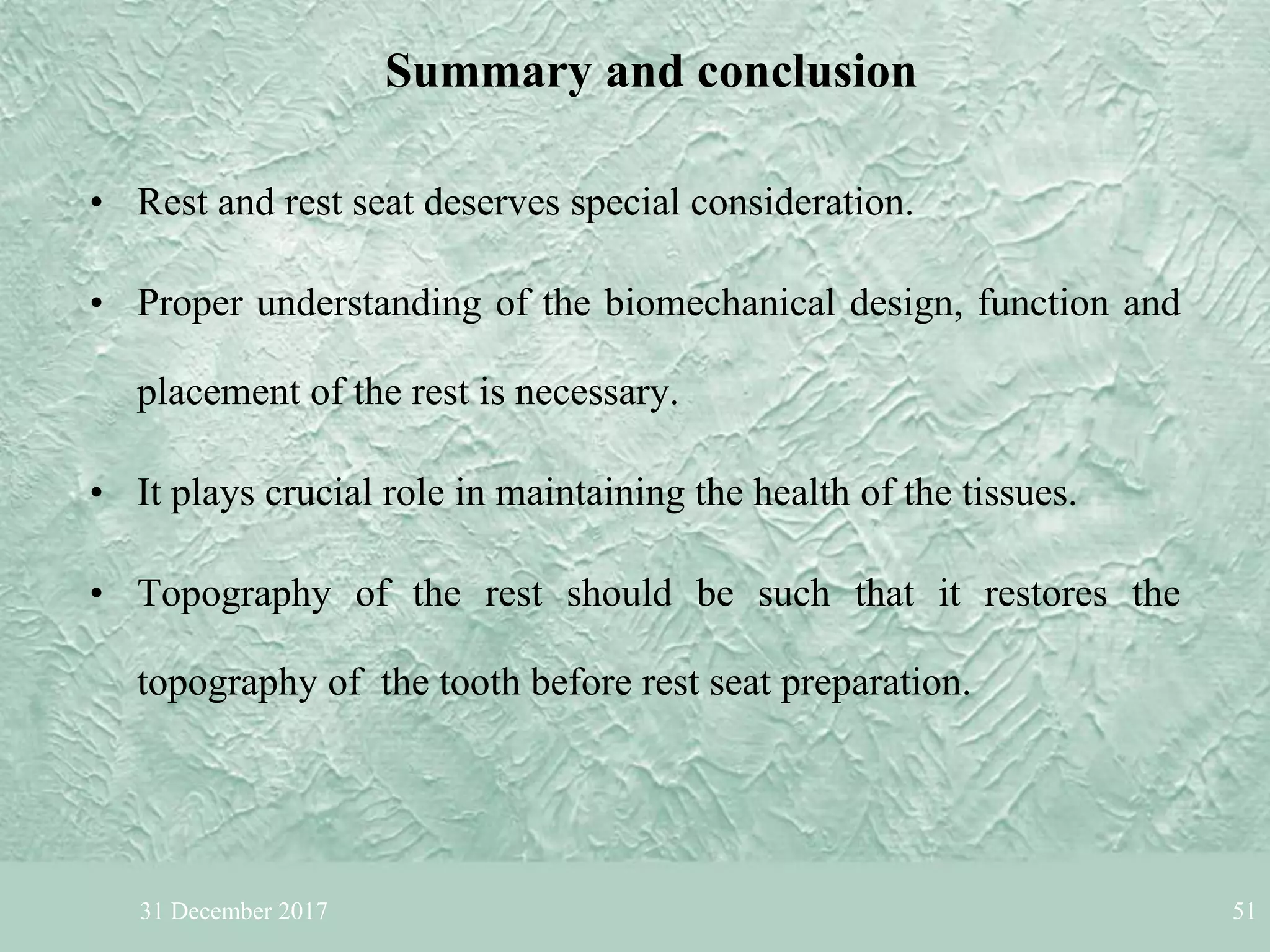 Summary and conclusion

• Rest and rest seat deserves special consideration.

• Proper understanding of the biomechanical design, function and placement of the rest is necessary.

• It plays crucial role in maintaining the health of the tissues.

• Topography of the rest should be such that it restores the topography of the tooth before rest seat preparation.

31 December 2017

51